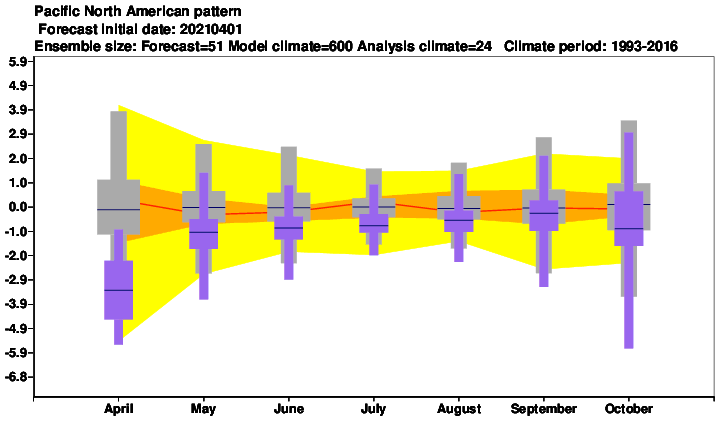 Pacific North American pattern
Forecast initial date: 20210401
Ensemble size: Forecast=51 Model climate=600 Analysis climate=24 Climate period: 1993-2016

5.9
4.9
3.9
2.9
2.0
1.0
0.0
-1.0
-2.0
-2.9
-3.9
-4.9
-5.9
-6.8

April
May
June
July
August
September
October